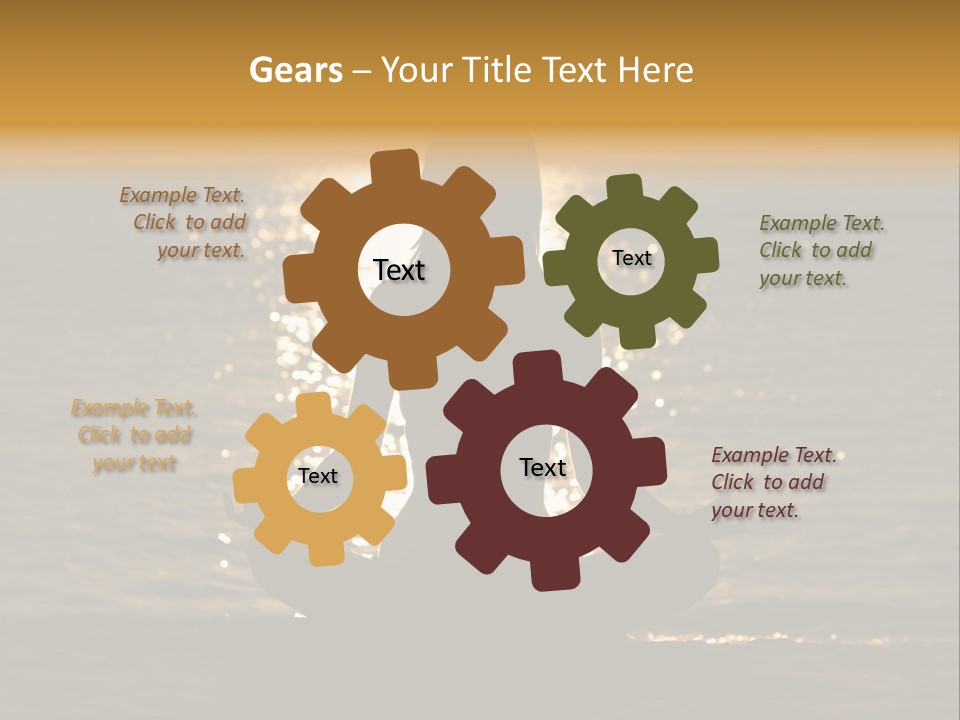 Gears – Your Title Text Here

Example Text. Click to add your text.

Text

Text

Example Text. Click to add your text.

Example Text. Click to add your text

Text

Text

Example Text. Click to add your text.